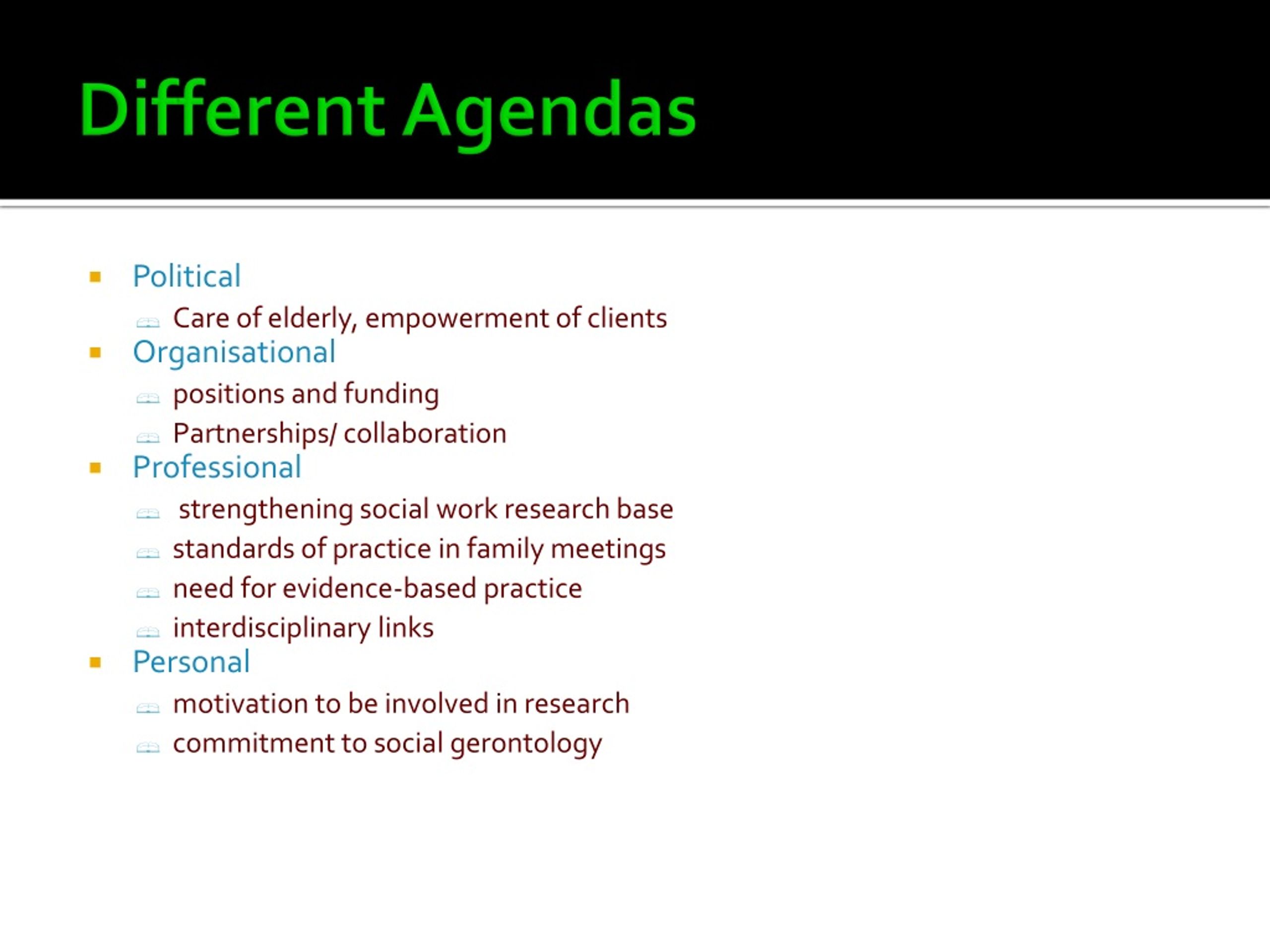 Different Agendas

- Political
  - Care of elderly, empowerment of clients
- Organisational
  - positions and funding
  - Partnerships/ collaboration
- Professional
  - strengthening social work research base
  - standards of practice in family meetings
  - need for evidence-based practice
  - interdisciplinary links
- Personal
  - motivation to be involved in research
  - commitment to social gerontology